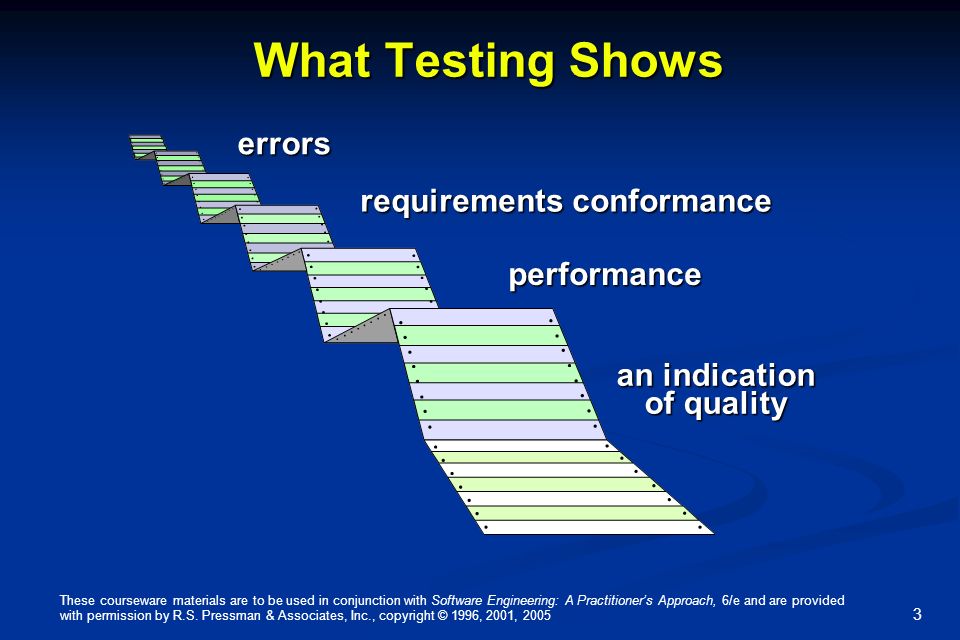 What Testing Shows

errors

requirements conformance

performance

an indication of quality

These courseware materials are to be used in conjunction with Software Engineering: A Practitioner's Approach, 6/e and are provided with permission by R.S. Pressman & Associates, Inc., copyright © 1996, 2001, 2005

3